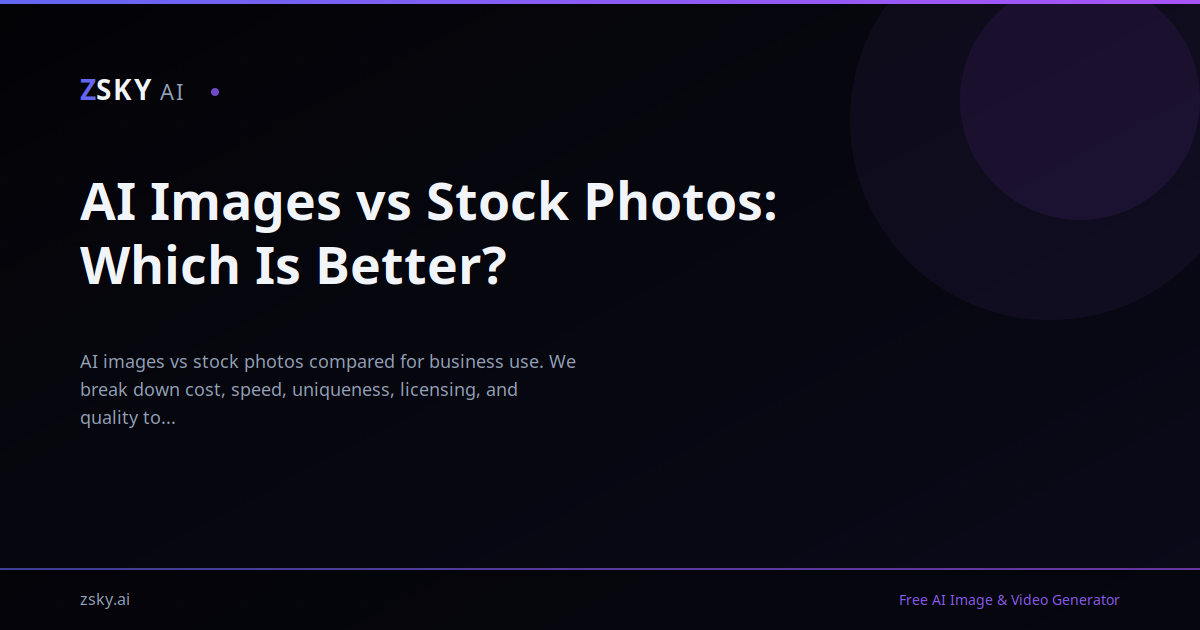 ZSKY AI

AI Images vs Stock Photos: Which Is Better?

AI images vs stock photos compared for business use. We break down cost, speed, uniqueness, licensing, and quality to...

zsky.ai

Free AI Image & Video Generator